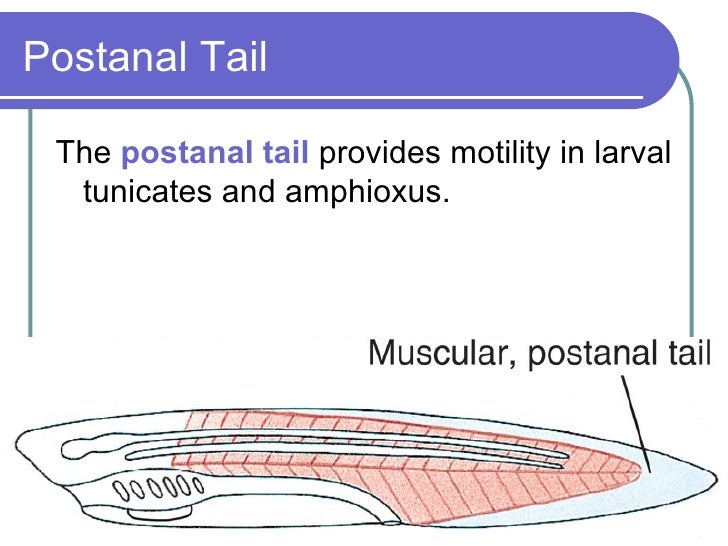 Postanal Tail

The postanal tail provides motility in larval tunicates and amphioxus.

Muscular, postanal tail